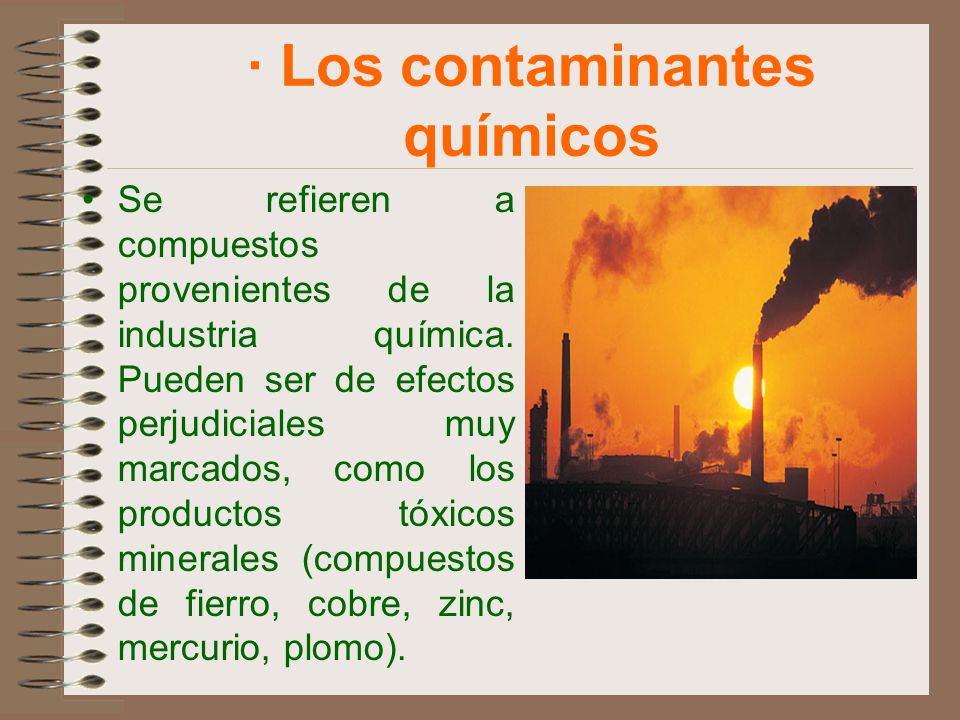 · Los contaminantes químicos

• Se refieren a compuestos provenientes de la industria química. Pueden ser de efectos perjudiciales muy marcados, como los productos tóxicos minerales (compuestos de fierro, cobre, zinc, mercurio, plomo).